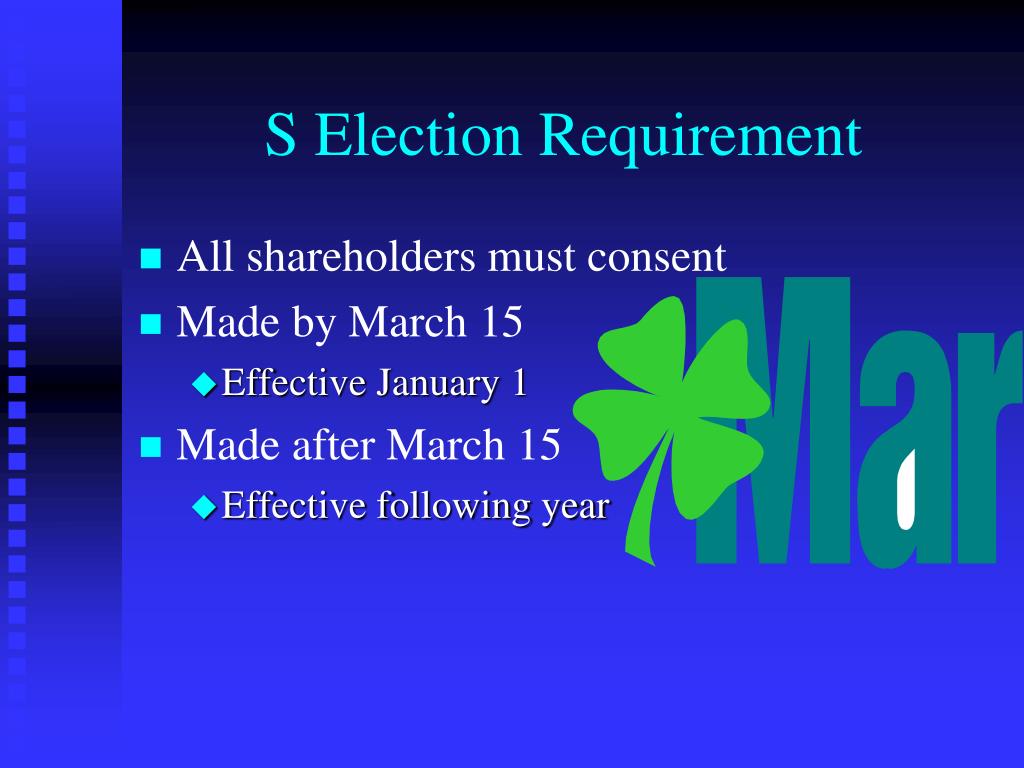 S Election Requirement

All shareholders must consent

Made by March 15

Effective January 1

Made after March 15

Effective following year

Mar